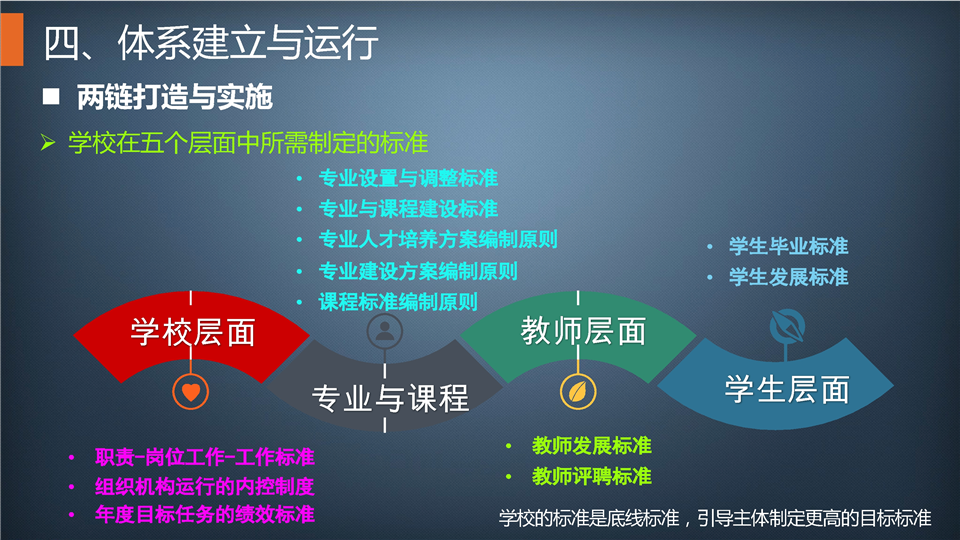 四、体系建立与运行

■ 两链打造与实施

➢ 学校在五个层面中所需制定的标准

• 专业设置与调整标准
• 专业与课程建设标准
• 专业人才培养方案编制原则
• 专业建设方案编制原则
• 课程标准编制原则

• 学生毕业标准
• 学生发展标准

学校层面

专业与课程

教师层面

学生层面

• 职责-岗位工作-工作标准
• 组织机构运行的内控制度
• 年度目标任务的绩效标准

• 教师发展标准
• 教师评聘标准

学校的标准是底线标准，引导主体制定更高的目标标准